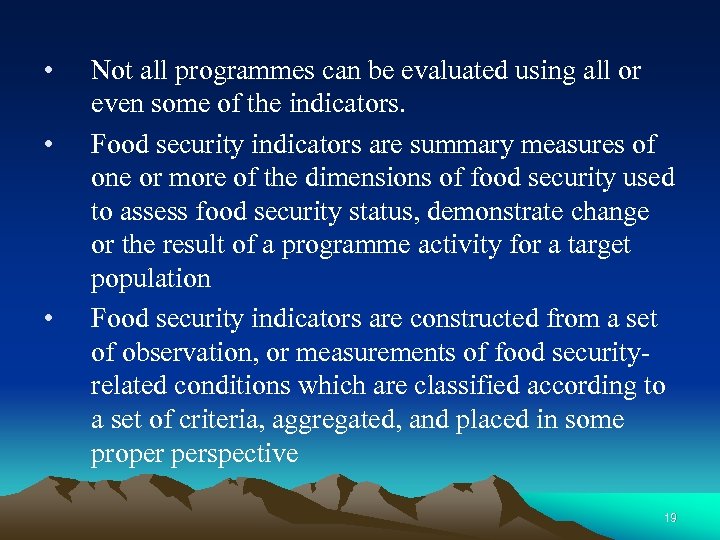 • Not all programmes can be evaluated using all or even some of the indicators.

• Food security indicators are summary measures of one or more of the dimensions of food security used to assess food security status, demonstrate change or the result of a programme activity for a target population

• Food security indicators are constructed from a set of observation, or measurements of food security-related conditions which are classified according to a set of criteria, aggregated, and placed in some proper perspective

19